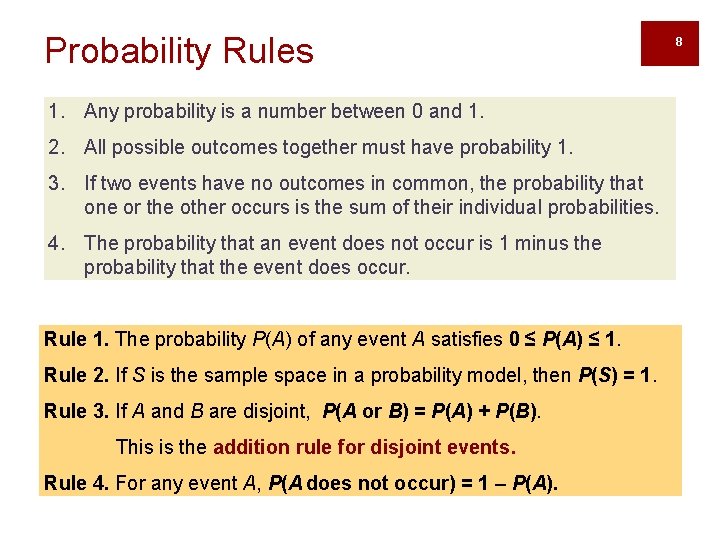 Probability Rules

8

1. Any probability is a number between 0 and 1.

2. All possible outcomes together must have probability 1.

3. If two events have no outcomes in common, the probability that one or the other occurs is the sum of their individual probabilities.

4. The probability that an event does not occur is 1 minus the probability that the event does occur.

Rule 1. The probability $P(A)$ of any event $A$ satisfies $0 \leq P(A) \leq 1$.

Rule 2. If $S$ is the sample space in a probability model, then $P(S) = 1$.

Rule 3. If $A$ and $B$ are disjoint, $P(A \text{ or } B) = P(A) + P(B)$.

This is the addition rule for disjoint events.

Rule 4. For any event $A$, $P(A \text{ does not occur}) = 1 - P(A)$.